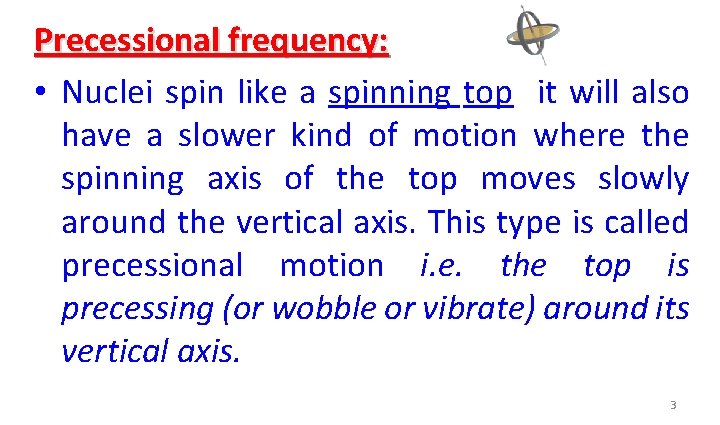 Precessional frequency:

• Nuclei spin like a spinning top it will also have a slower kind of motion where the spinning axis of the top moves slowly around the vertical axis. This type is called precessional motion i.e. the top is precessing (or wobble or vibrate) around its vertical axis.

3